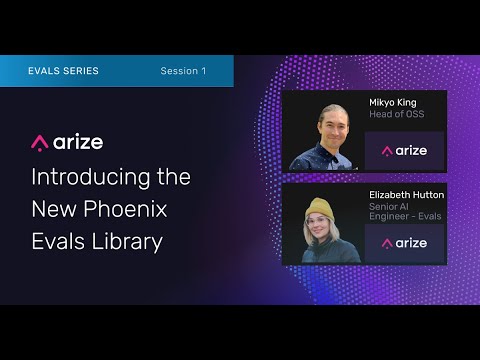 EVALS SERIES Session 1

arize

Introducing the New Phoenix Evals Library

Mikyo King
Head of OSS

arize

Elizabeth Hutton
Senior AI Engineer - Evals

arize